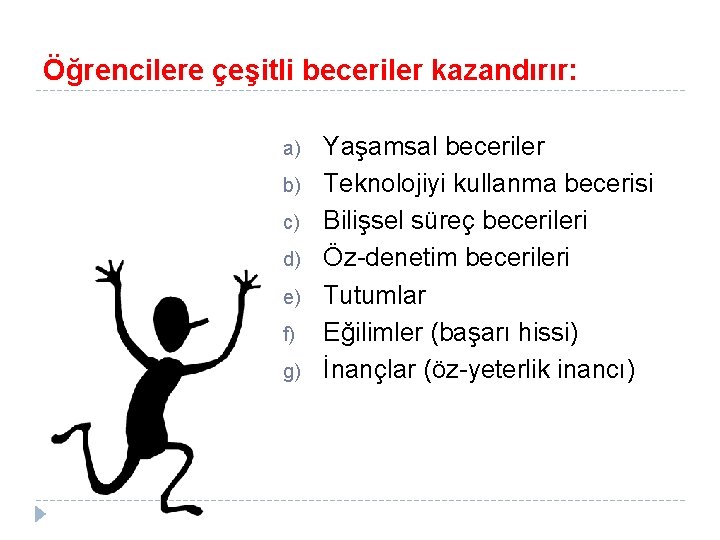 Öğrencilere çeşitli beceriler kazandırır:

a) Yaşamsal beceriler
b) Teknolojiyi kullanma becerisi
c) Bilişsel süreç becerileri
d) Öz-denetim becerileri
e) Tutumlar
f) Eğilimler (başarı hissi)
g) İnançlar (öz-yeterlik inancı)